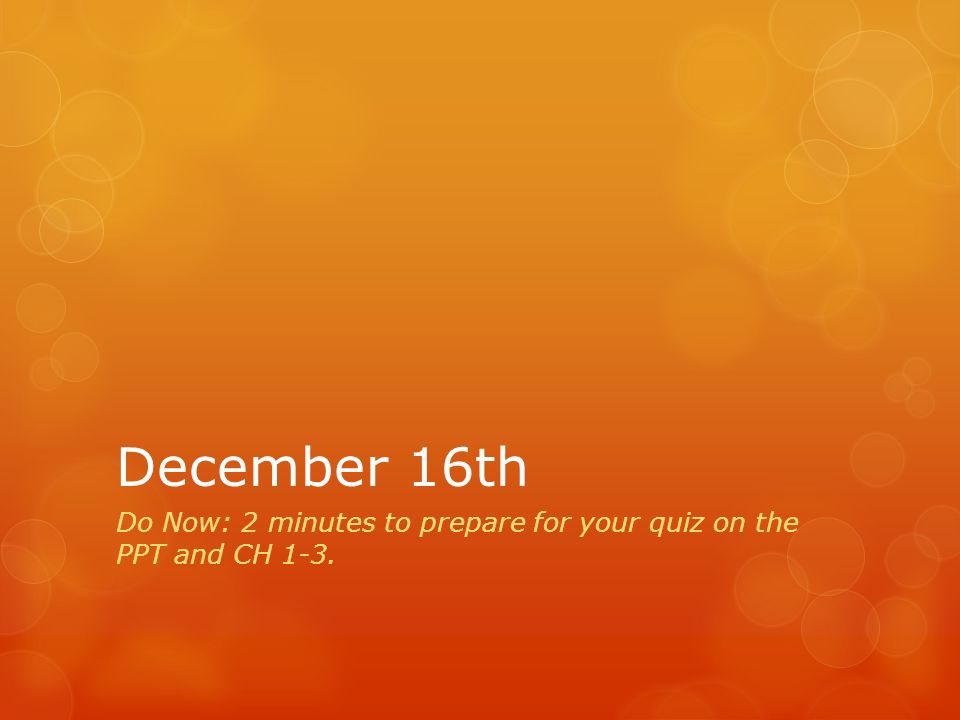 December 16th

Do Now: 2 minutes to prepare for your quiz on the PPT and CH 1-3.